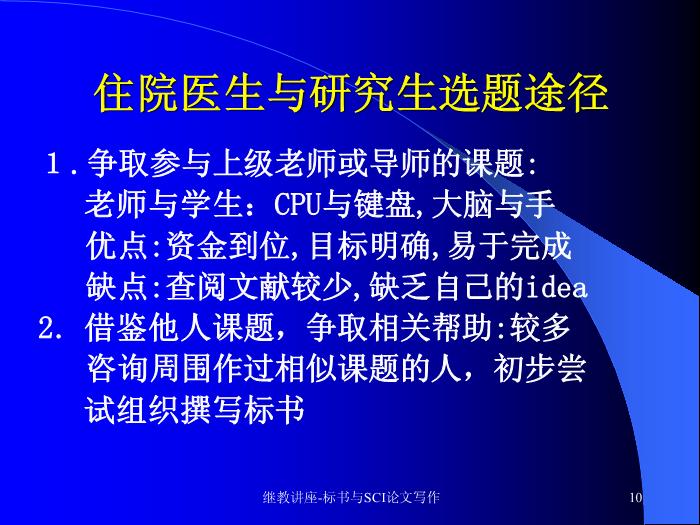 住院医生与研究生选题途径

1．争取参与上级老师或导师的课题:
老师与学生：CPU与键盘,大脑与手
优点:资金到位,目标明确,易于完成
缺点:查阅文献较少,缺乏自己的idea

2. 借鉴他人课题，争取相关帮助:较多咨询周围作过相似课题的人，初步尝试组织撰写标书

继教讲座-标书与SCI论文写作 10